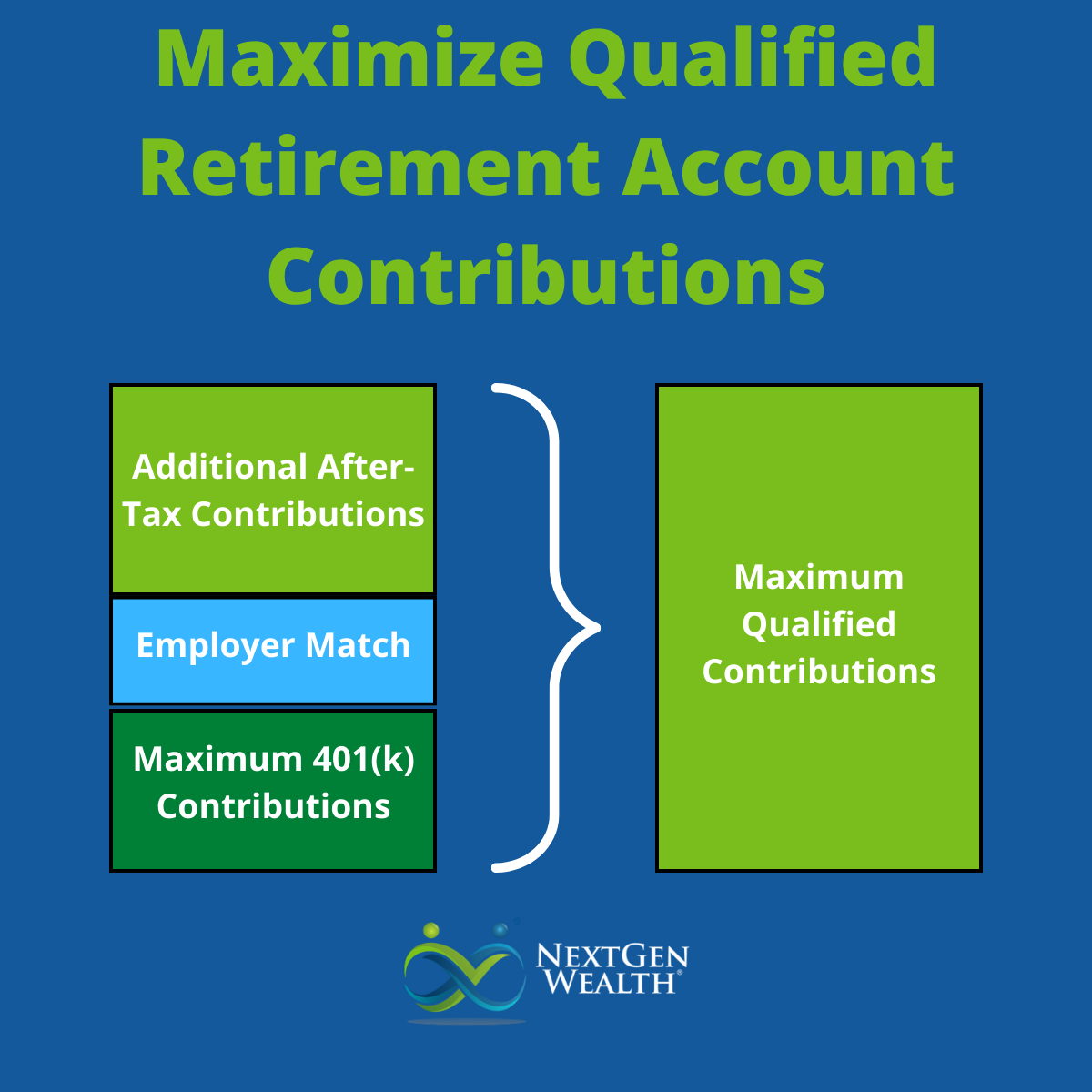 Maximize Qualified Retirement Account Contributions

Additional After-Tax Contributions

Employer Match

Maximum 401(k) Contributions

Maximum Qualified Contributions

NEXTGEN WEALTH®